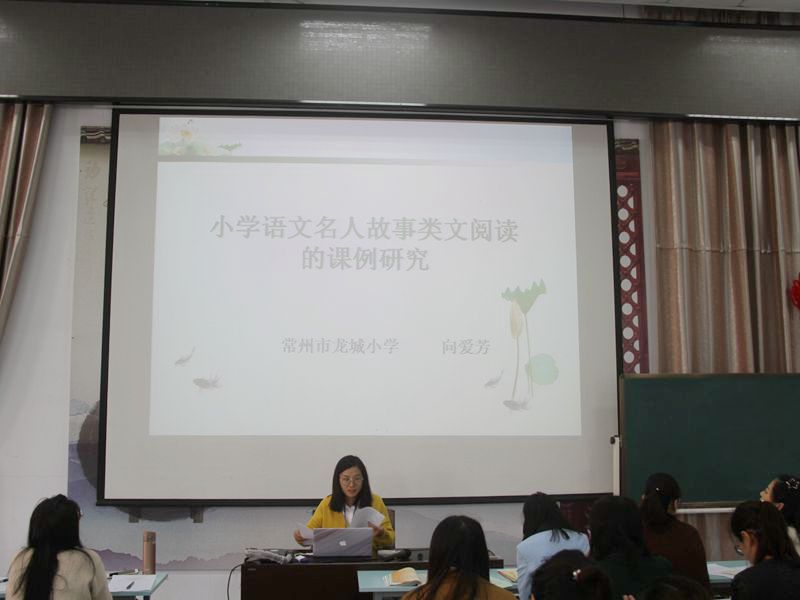 小学语文名人故事类文阅读的课例研究

常州市龙城小学　　向爱芳